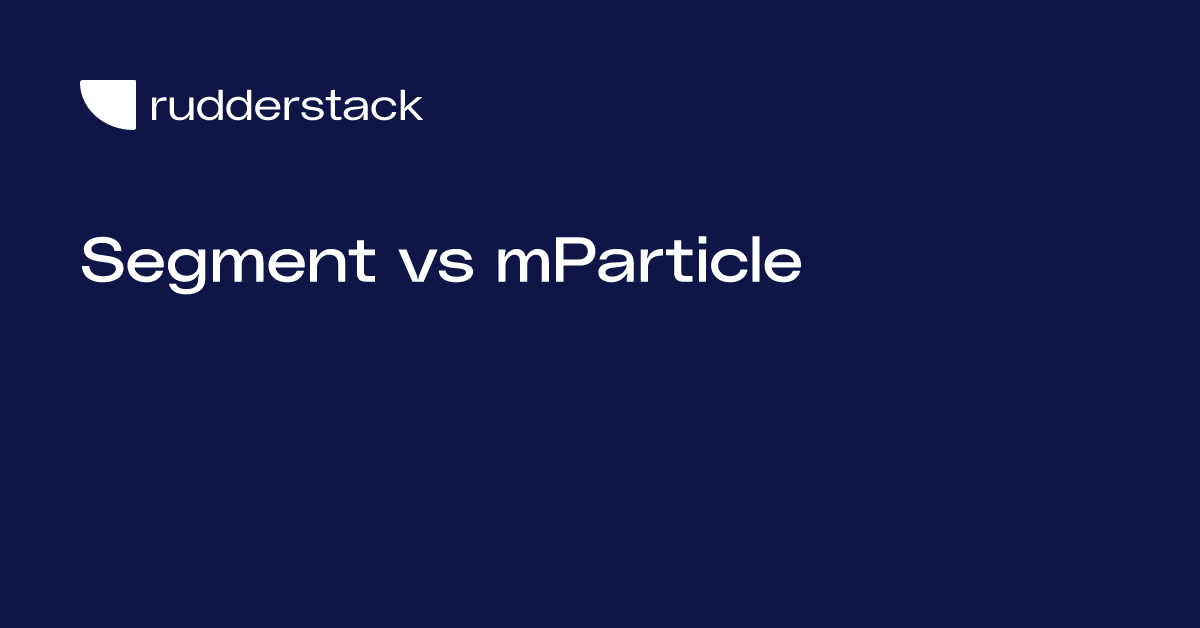 rudderstack

Segment vs mParticle